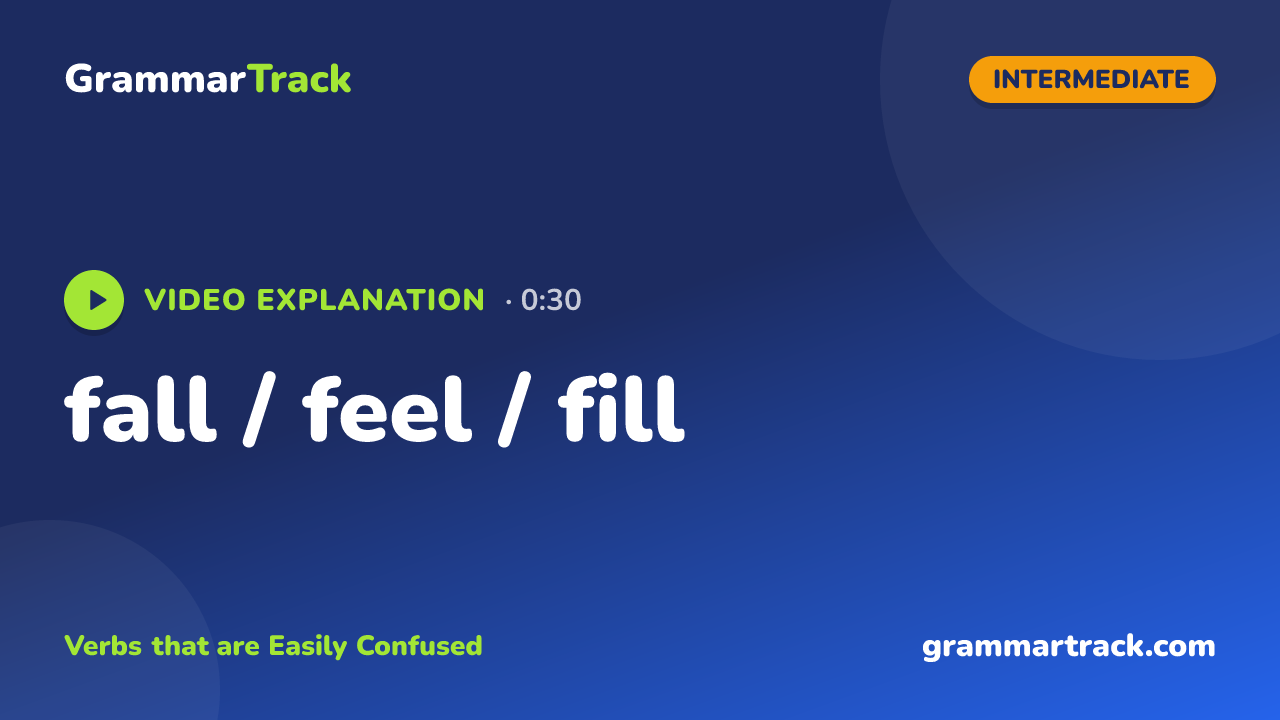 GrammarTrack

INTERMEDIATE

VIDEO EXPLANATION · 0:30

fall / feel / fill

Verbs that are Easily Confused

grammartrack.com